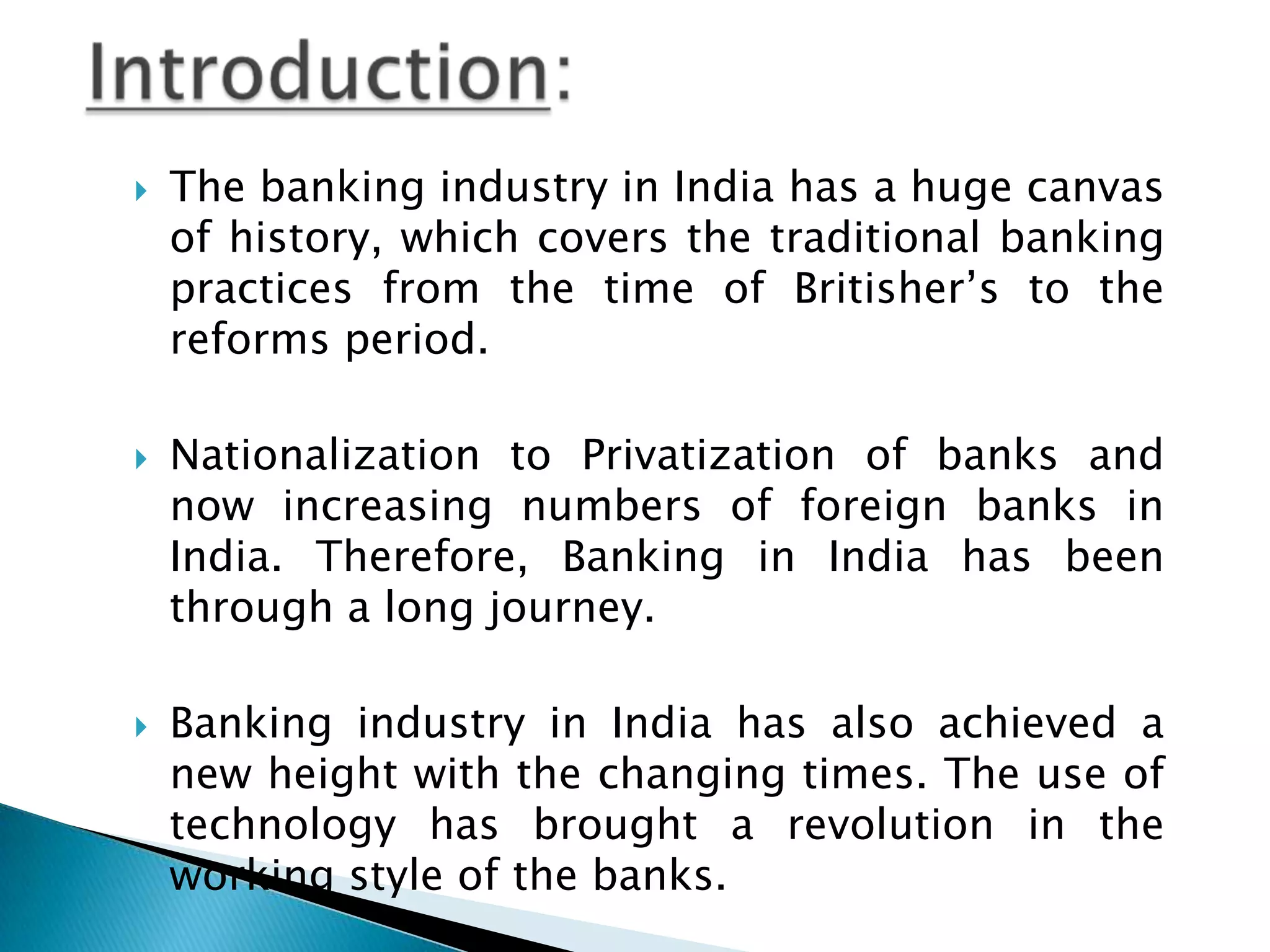 Introduction:

The banking industry in India has a huge canvas of history, which covers the traditional banking practices from the time of Britisher's to the reforms period.

Nationalization to Privatization of banks and now increasing numbers of foreign banks in India. Therefore, Banking in India has been through a long journey.

Banking industry in India has also achieved a new height with the changing times. The use of technology has brought a revolution in the working style of the banks.